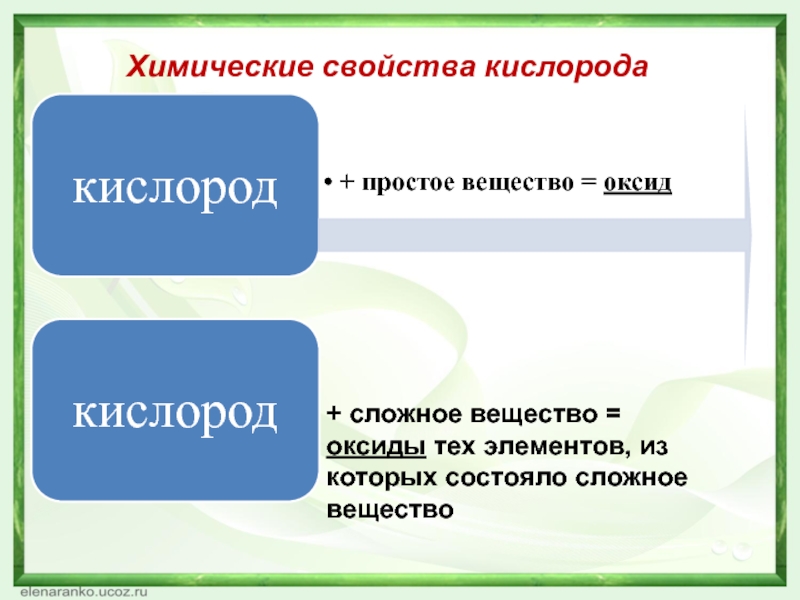 Химические свойства кислорода

кислород

• + простое вещество = оксид

кислород

+ сложное вещество = оксиды тех элементов, из которых состояло сложное вещество

elenaranko.ucoz.ru